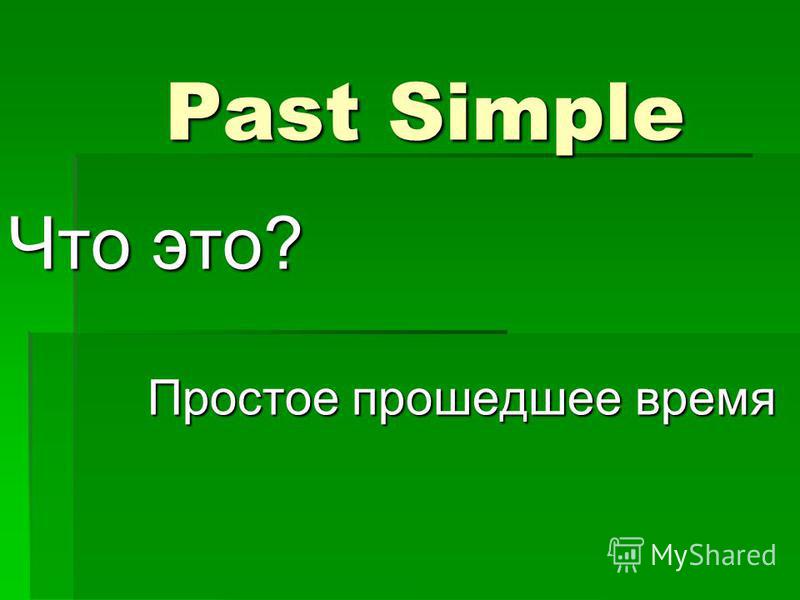 Past Simple

Что это?

Простое прошедшее время

MyShared